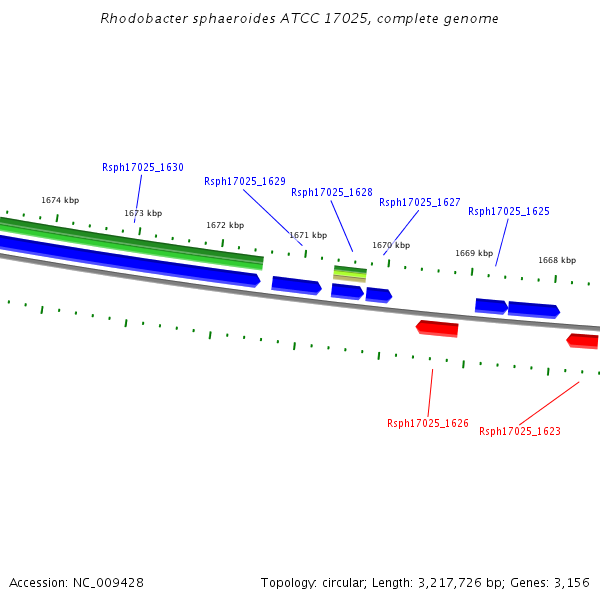 Rhodobacter sphaeroides ATCC 17025, complete genome

Rsph17025_1630
Rsph17025_1629
Rsph17025_1628
Rsph17025_1627
Rsph17025_1625

1674 kbp
1673 kbp
1672 kbp
1671 kbp
1670 kbp
1669 kbp
1668 kbp

Rsph17025_1626
Rsph17025_1623

Accession: NC_009428
Topology: circular; Length: 3,217,726 bp; Genes: 3,156